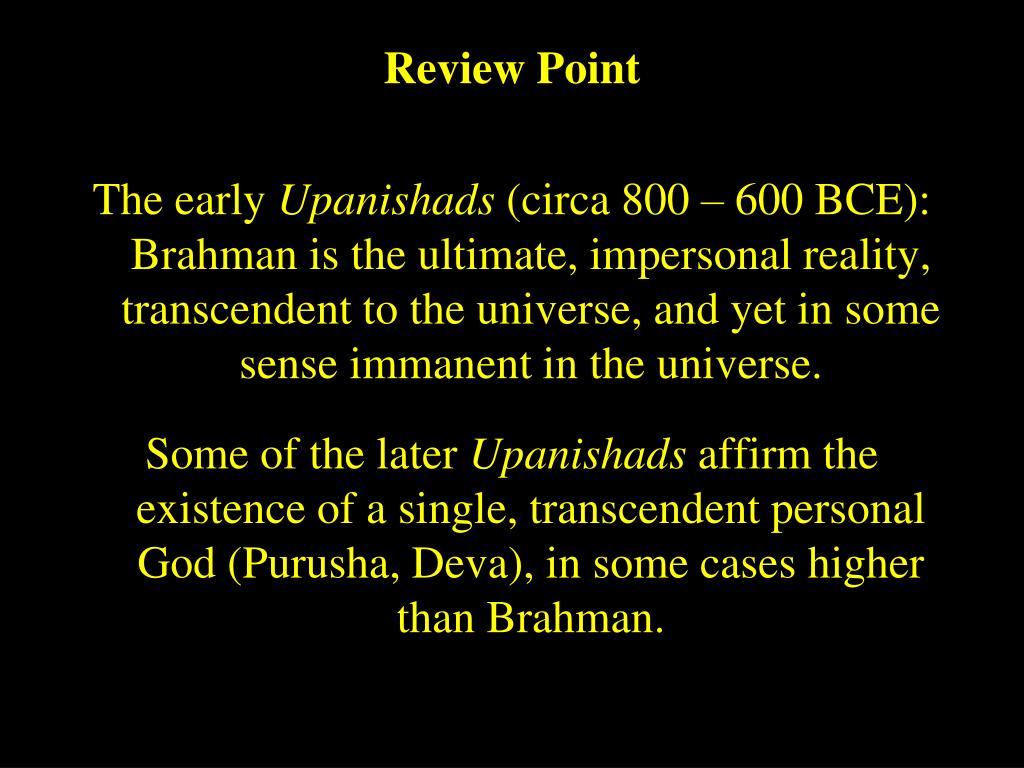 Review Point

The early Upanishads (circa 800 – 600 BCE): Brahman is the ultimate, impersonal reality, transcendent to the universe, and yet in some sense immanent in the universe.

Some of the later Upanishads affirm the existence of a single, transcendent personal God (Purusha, Deva), in some cases higher than Brahman.